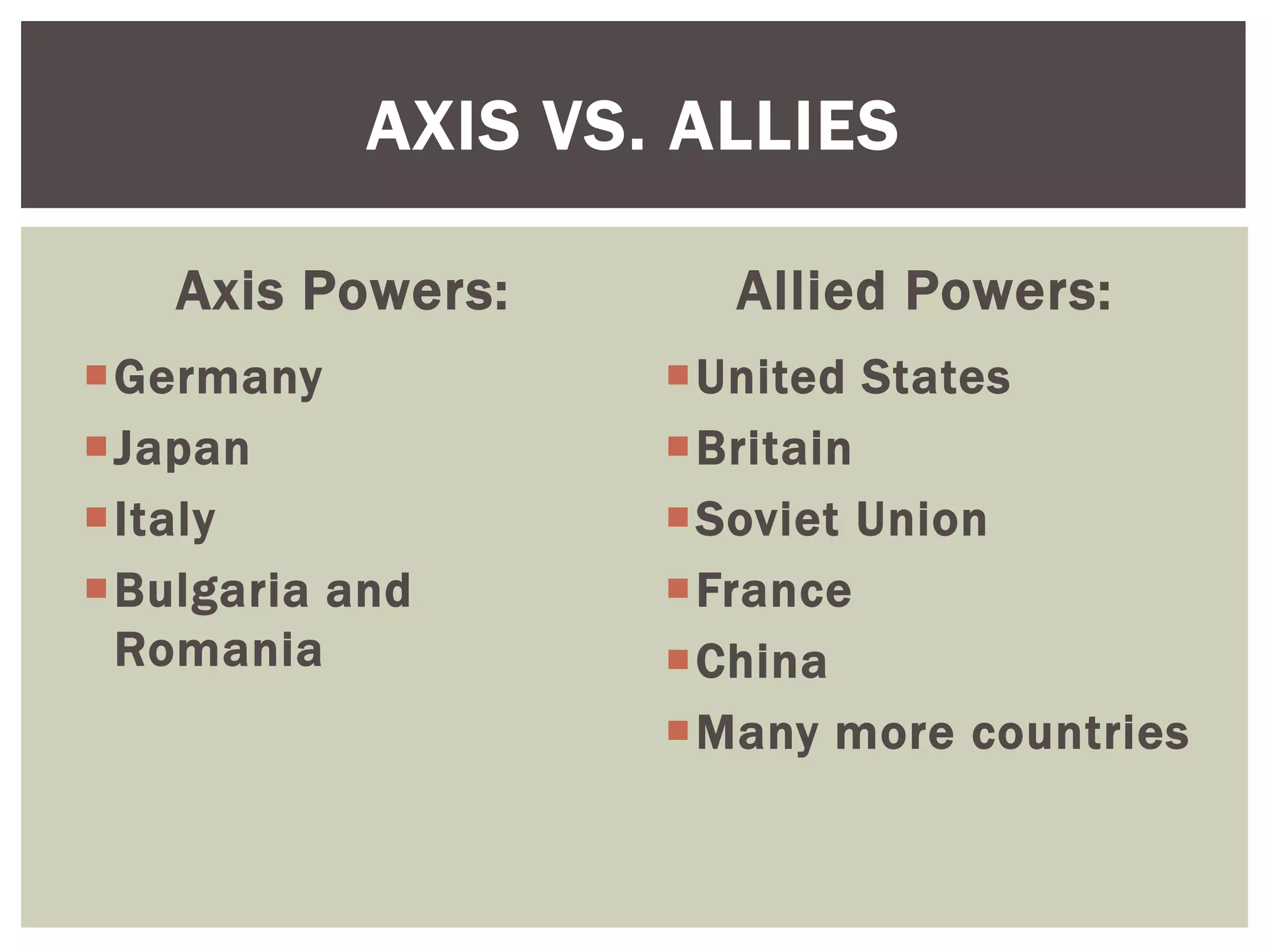 AXIS VS. ALLIES

Axis Powers:

- Germany
- Japan
- Italy
- Bulgaria and Romania

Allied Powers:

- United States
- Britain
- Soviet Union
- France
- China
- Many more countries